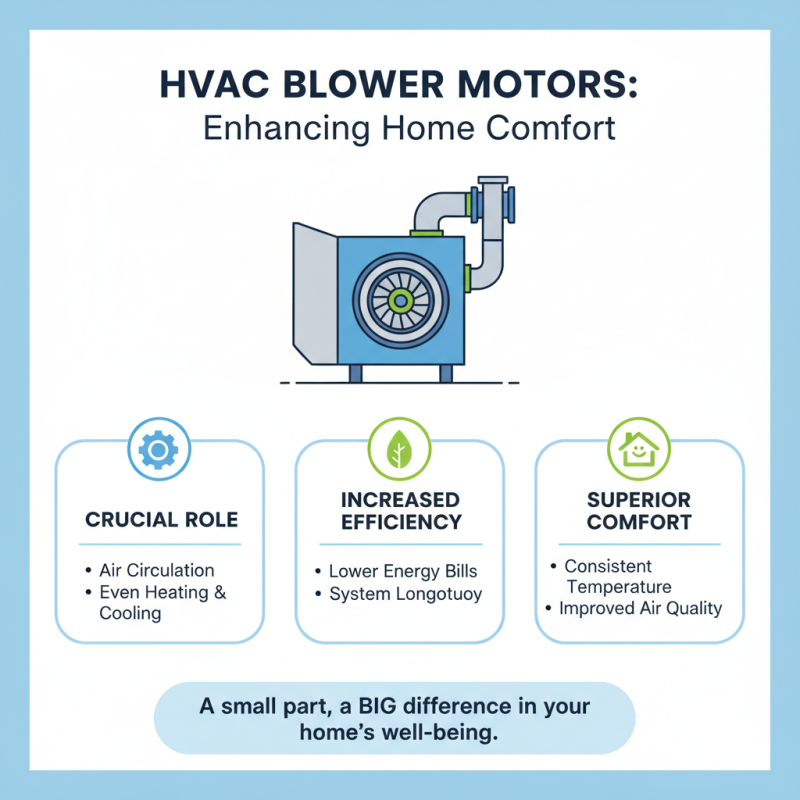 HVAC BLOWER MOTORS:
Enhancing Home Comfort

CRUCIAL ROLE

• Air Circulation
• Even Heating & Cooling

INCREASED EFFICIENCY

• Lower Energy Bills
• System Longotuoy

SUPERIOR COMFORT

• Consistent Temperature
• Improved Air Quality

A small part, a BIG difference in your home's well-being.